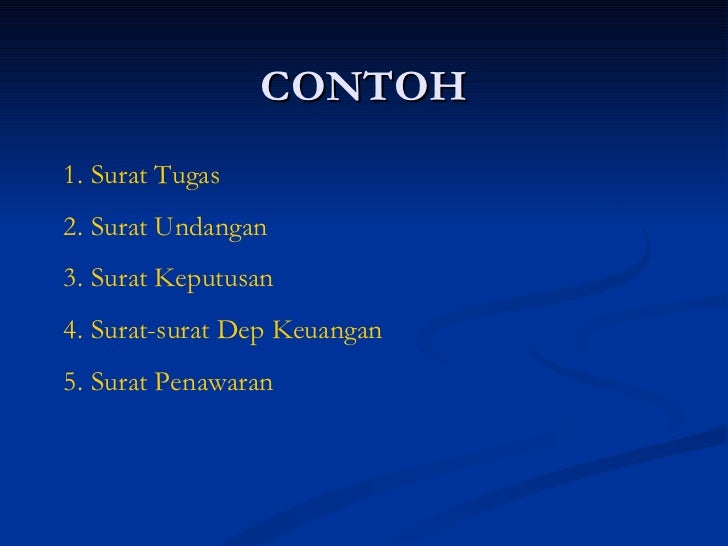 CONTOH

1. Surat Tugas
2. Surat Undangan
3. Surat Keputusan
4. Surat-surat Dep Keuangan
5. Surat Penawaran